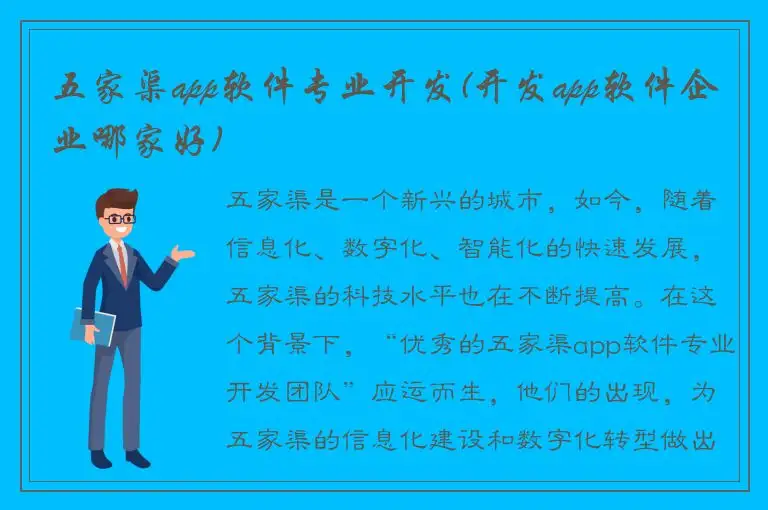 五家渠app软件专业开发(开发app软件企业哪家好)

五家渠是一个新兴的城市，如今，随着信息化、数字化、智能化的快速发展，五家渠的科技水平也在不断提高。在这个背景下，“优秀的五家渠app软件专业开发团队”应运而生，他们的出现，为五家渠的信息化建设和数字化转型做出